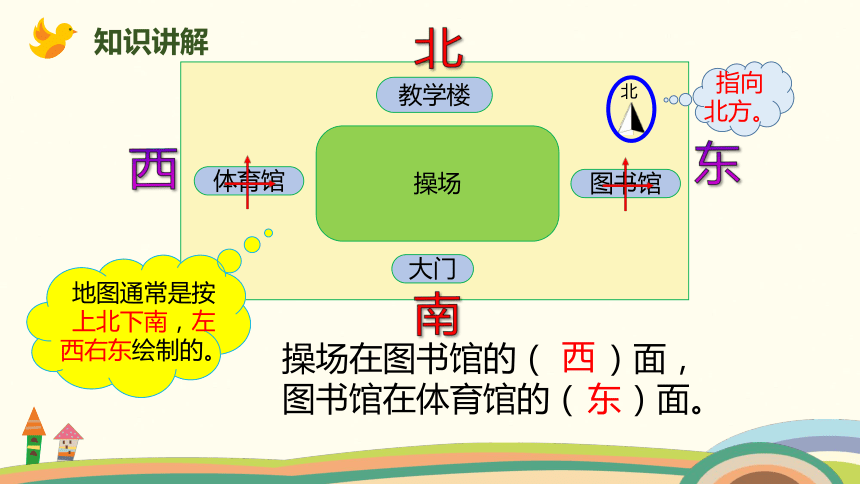 知识讲解

北

教学楼

北

指向北方。

西

体育馆

操场

图书馆

东

大门

南

地图通常是按上北下南，左西右东绘制的。

操场在图书馆的（ 西 ）面，
图书馆在体育馆的（ 东 ）面。